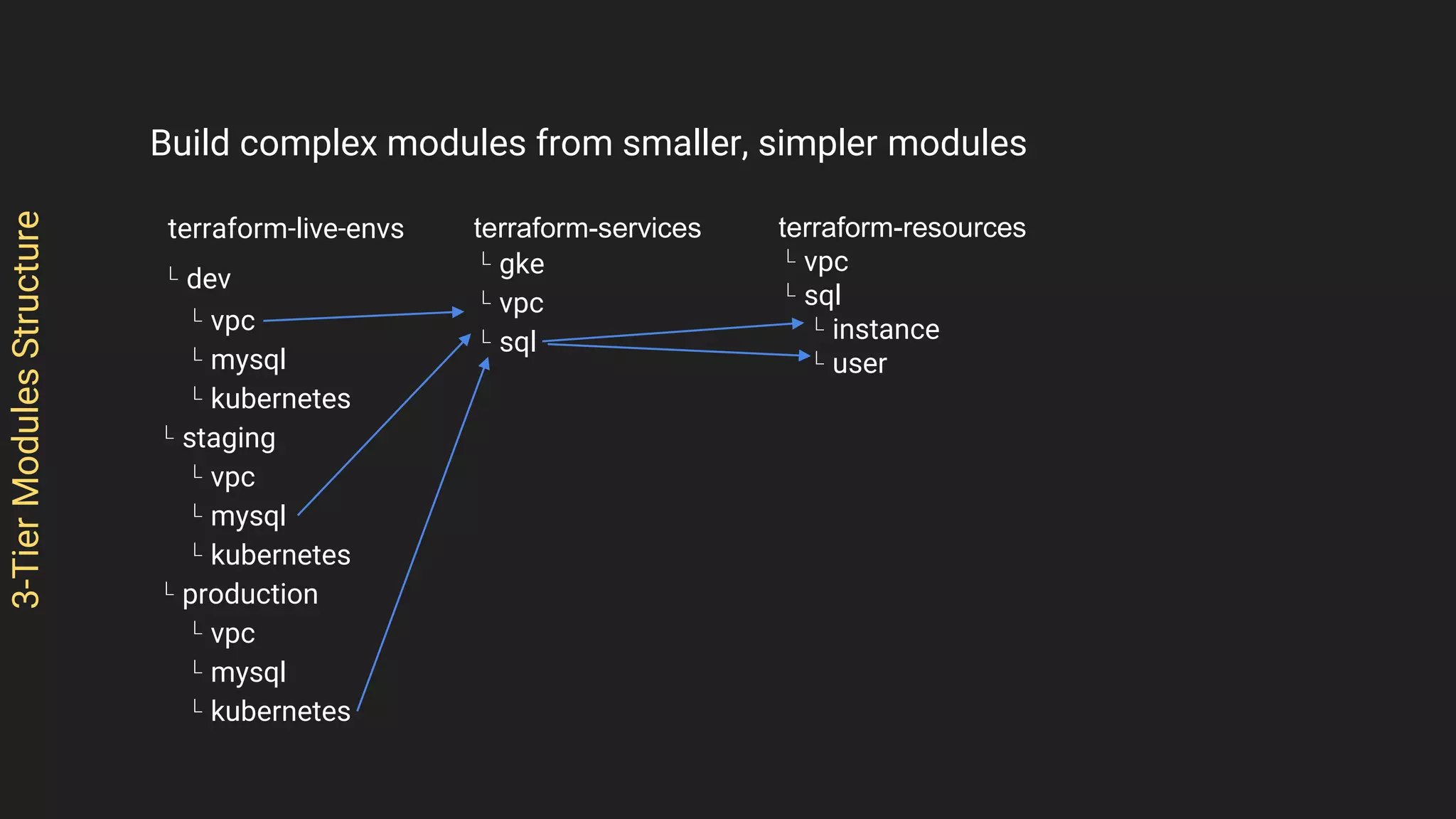 3-Tier Modules Structure

Build complex modules from smaller, simpler modules

terraform-live-envs
└ dev
└ vpc
└ mysql
└ kubernetes
└ staging
└ vpc
└ mysql
└ kubernetes
└ production
└ vpc
└ mysql
└ kubernetes

terraform-services
└ gke
└ vpc
└ sql

terraform-resources
└ vpc
└ sql
└ instance
└ user